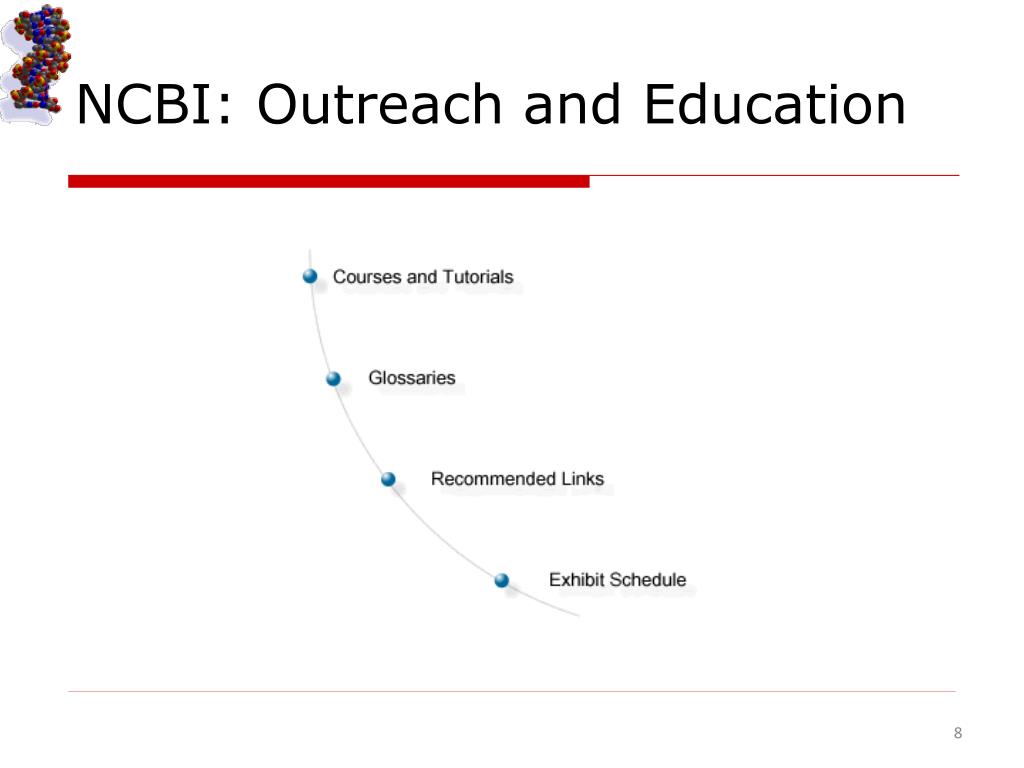 NCBI: Outreach and Education

Courses and Tutorials

Glossaries

Recommended Links

Exhibit Schedule

8